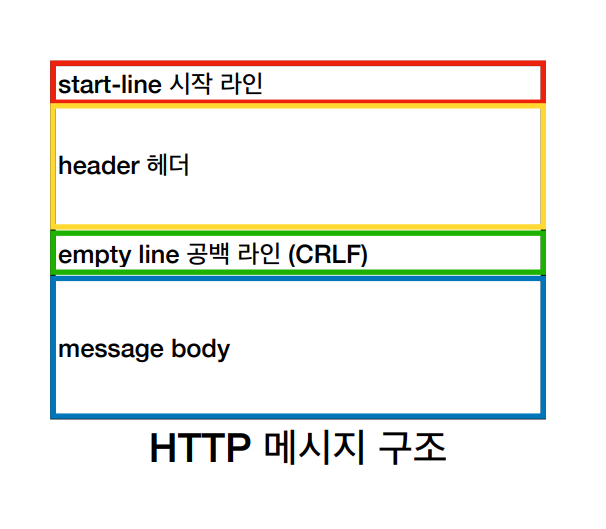 start-line 시작 라인

header 헤더

empty line 공백 라인 (CRLF)

message body

HTTP 메시지 구조